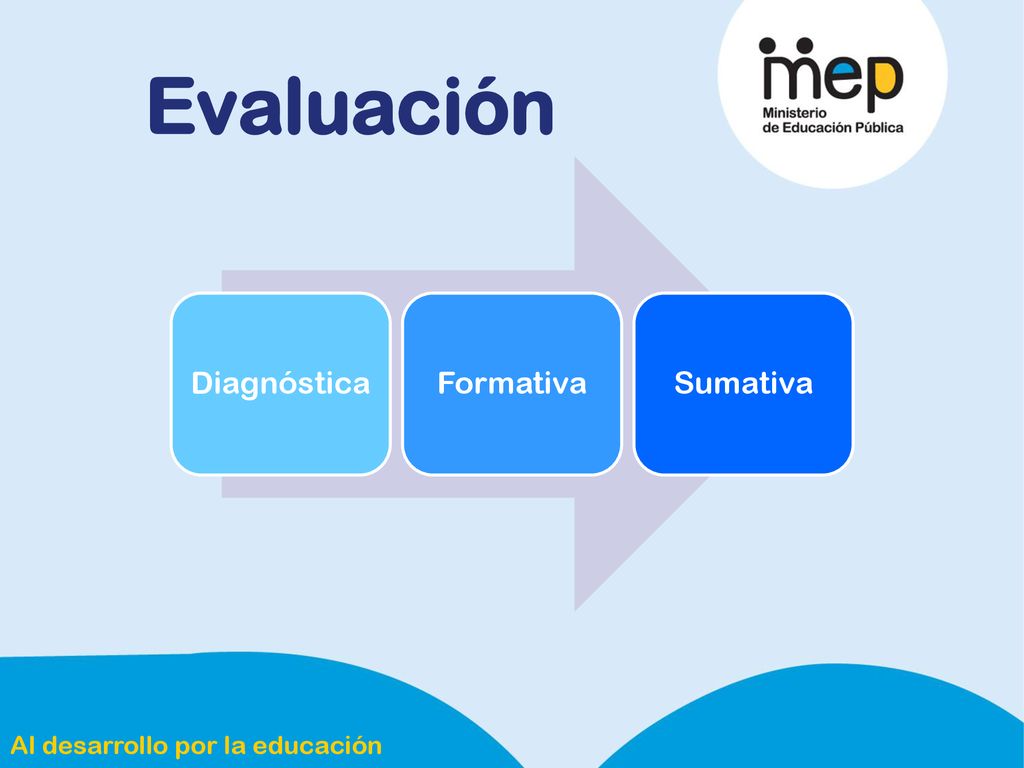 Evaluación

mep
Ministerio de Educación Pública

Diagnóstica

Formativa

Sumativa

Al desarrollo por la educación